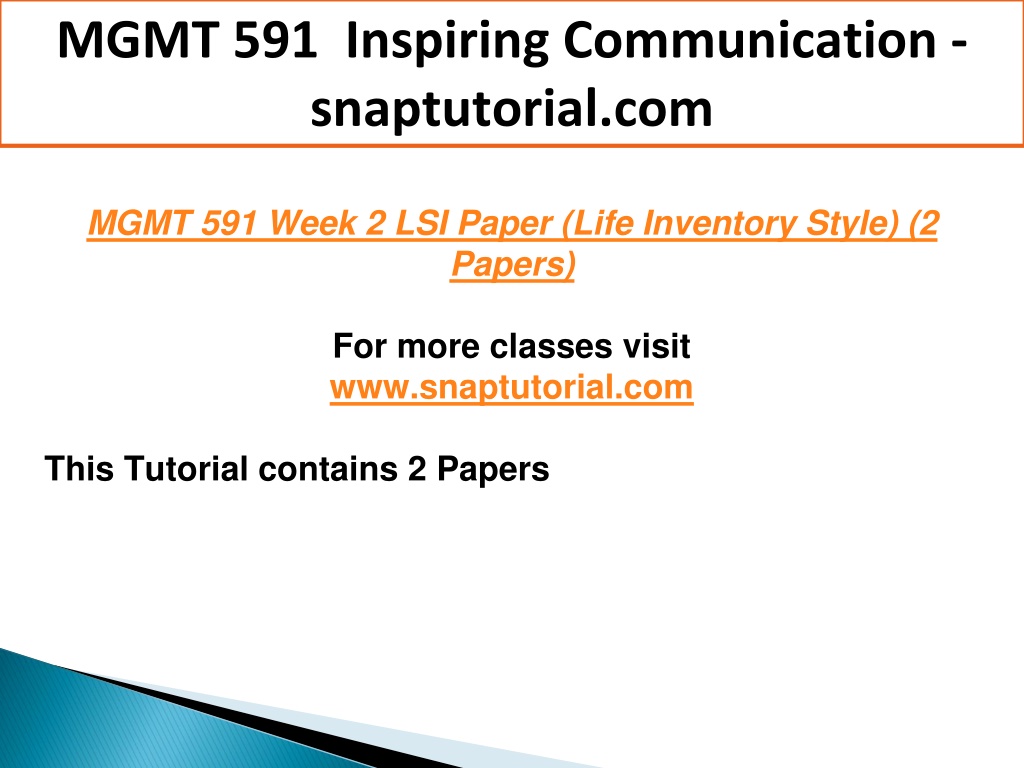 MGMT 591 Inspiring Communication - snaptutorial.com

MGMT 591 Week 2 LSI Paper (Life Inventory Style) (2 Papers)

For more classes visit
www.snaptutorial.com

This Tutorial contains 2 Papers